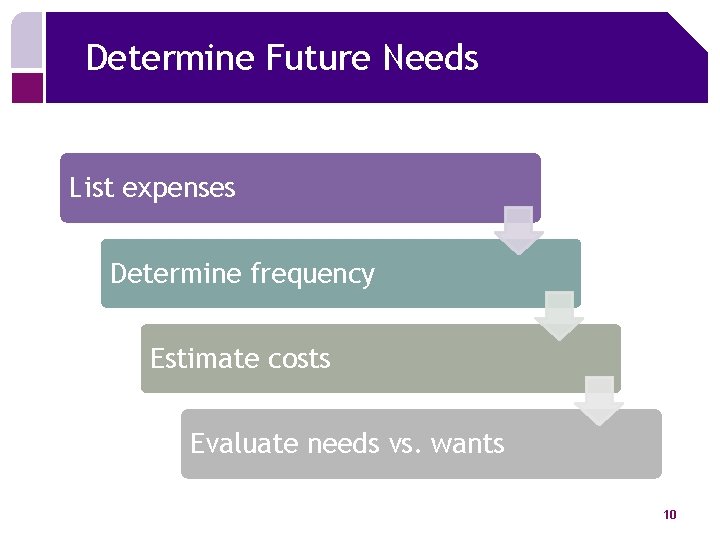 Determine Future Needs

List expenses

Determine frequency

Estimate costs

Evaluate needs vs. wants

10